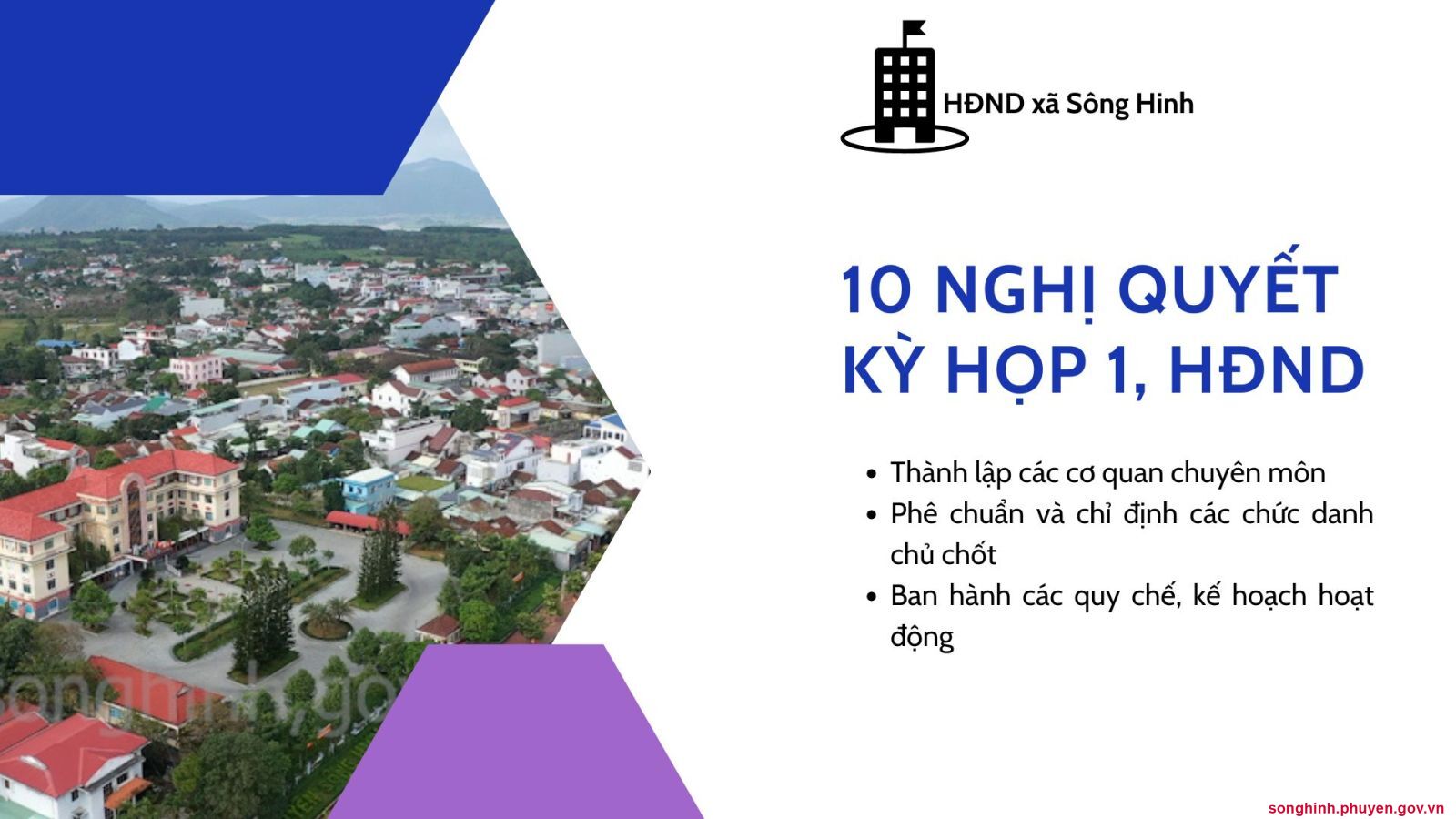 HĐND xã Sông Hinh

10 NGHỊ QUYẾT KỲ HỌP 1, HĐND

• Thành lập các cơ quan chuyên môn
• Phê chuẩn và chỉ định các chức danh chủ chốt
• Ban hành các quy chế, kế hoạch hoạt động

songhinh.gov

songhinh.phuyen.gov.vn